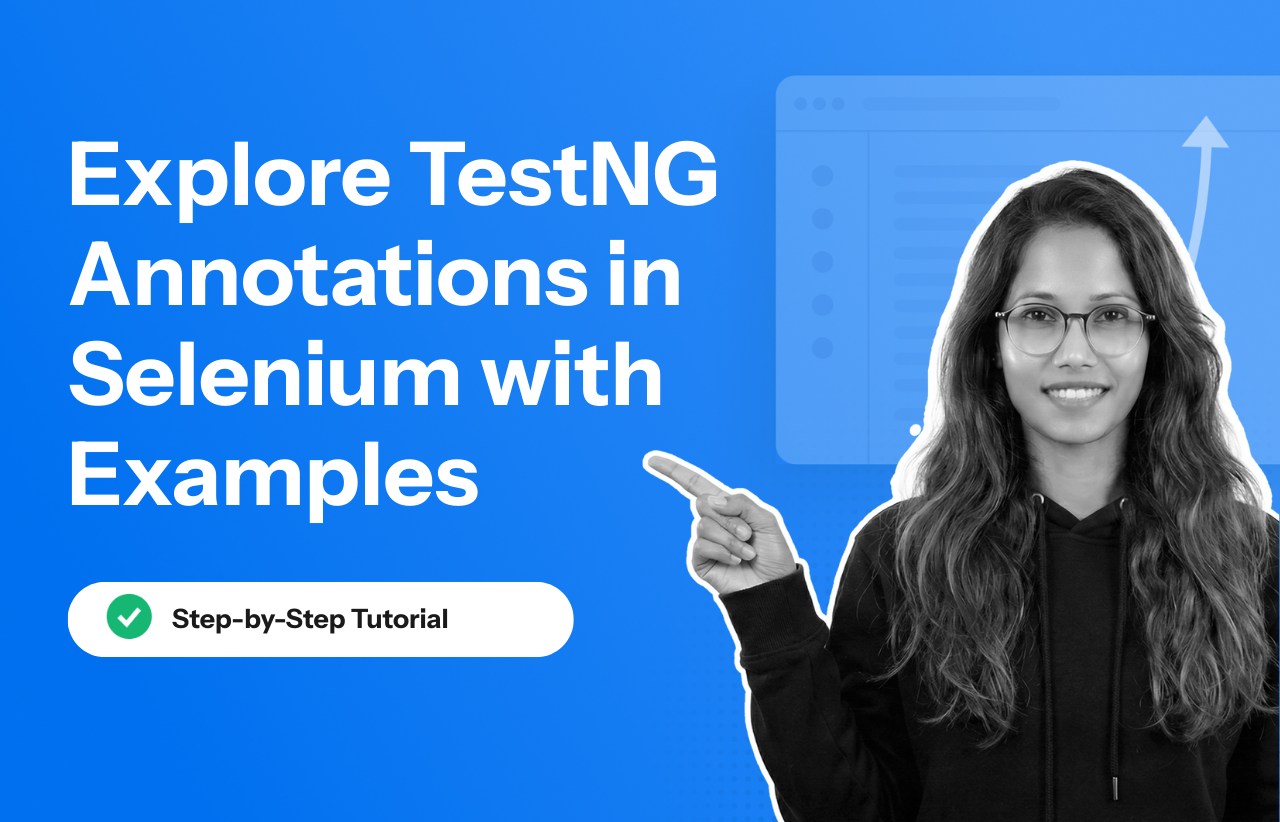 Explore TestNG Annotations in Selenium with Examples

Step-by-Step Tutorial